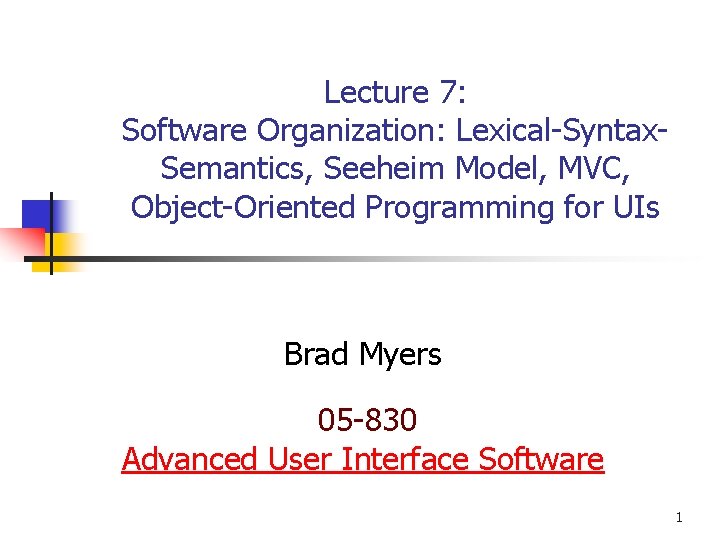 Lecture 7:
Software Organization: Lexical-Syntax-Semantics, Seeheim Model, MVC, Object-Oriented Programming for UIs

Brad Myers

05-830
Advanced User Interface Software

1